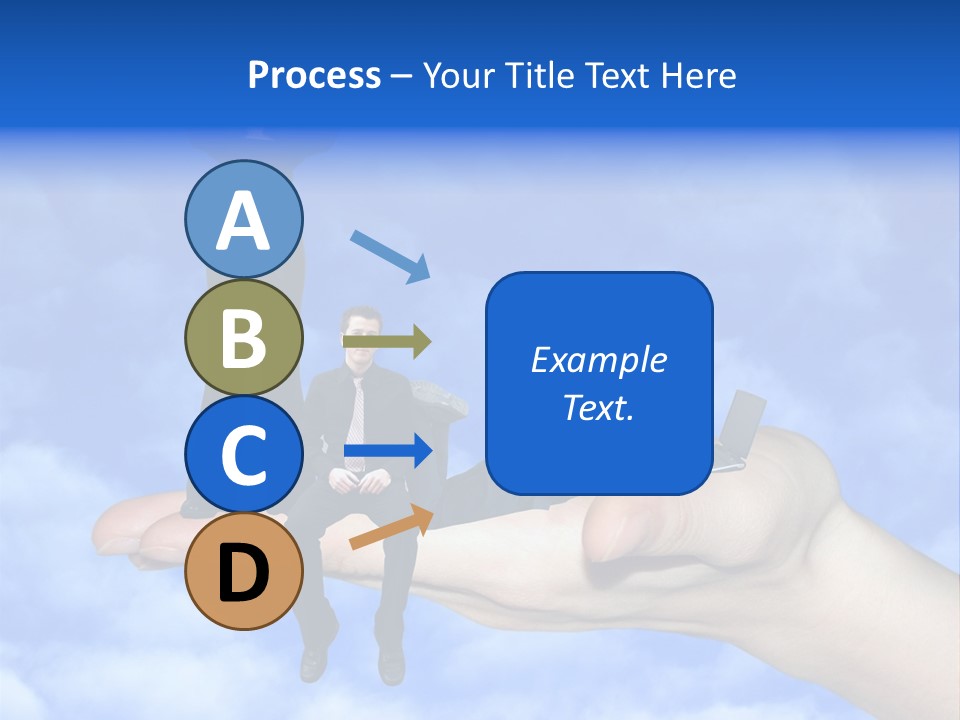 Process – Your Title Text Here

A

B

C

D

Example Text.